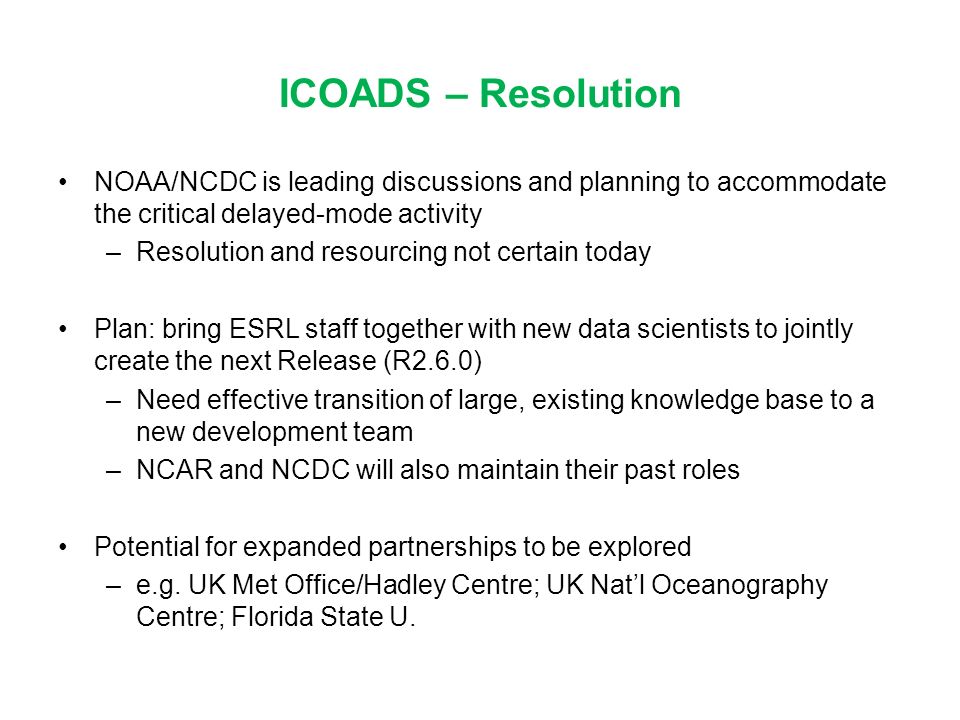 ICOADS – Resolution

• NOAA/NCDC is leading discussions and planning to accommodate the critical delayed-mode activity
– Resolution and resourcing not certain today

• Plan: bring ESRL staff together with new data scientists to jointly create the next Release (R2.6.0)
– Need effective transition of large, existing knowledge base to a new development team
– NCAR and NCDC will also maintain their past roles

• Potential for expanded partnerships to be explored
– e.g. UK Met Office/Hadley Centre; UK Nat'l Oceanography Centre; Florida State U.